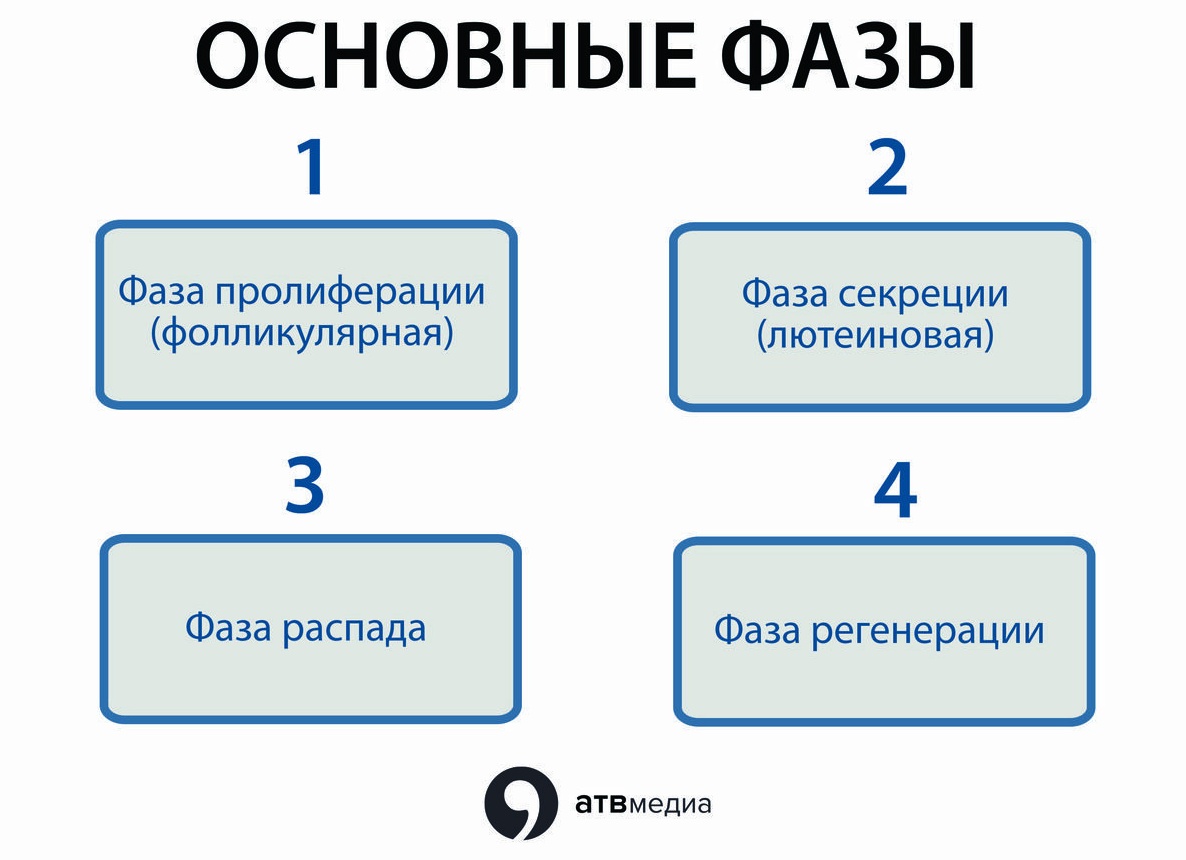 ОСНОВНЫЕ ФАЗЫ

1

Фаза пролиферации (фолликулярная)

2

Фаза секреции (лютеиновая)

3

Фаза распада

4

Фаза регенерации

атвмедиа